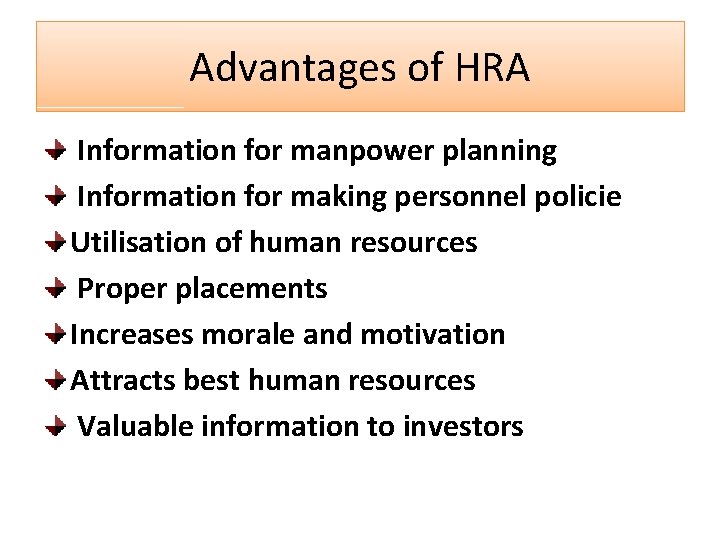 Advantages of HRA

Information for manpower planning
Information for making personnel policie
Utilisation of human resources
Proper placements
Increases morale and motivation
Attracts best human resources
Valuable information to investors